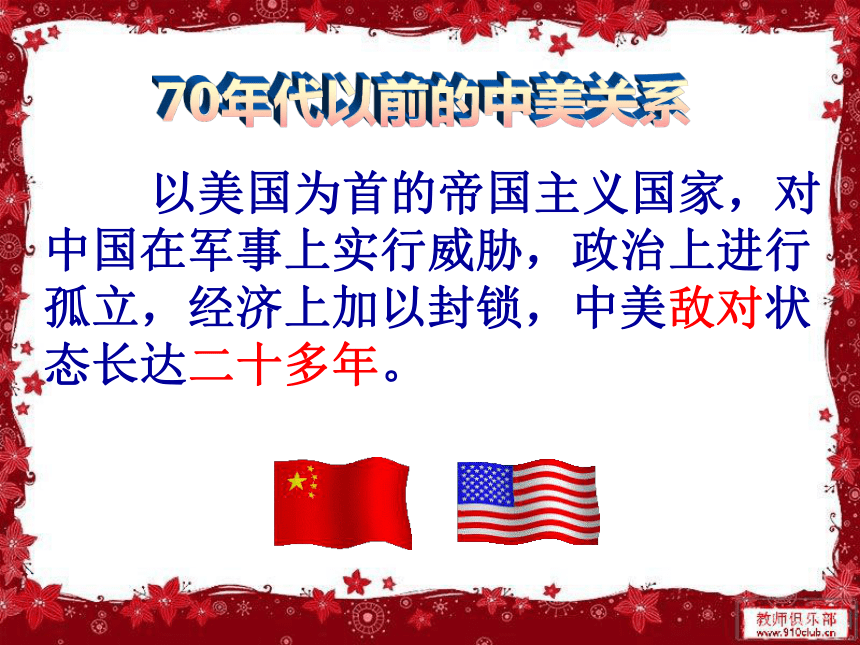 70年代以前的中美关系

以美国为首的帝国主义国家，对中国在军事上实行威胁，政治上进行孤立，经济上加以封锁，中美敌对状态长达二十多年。

教师俱乐部
www.910club.cn